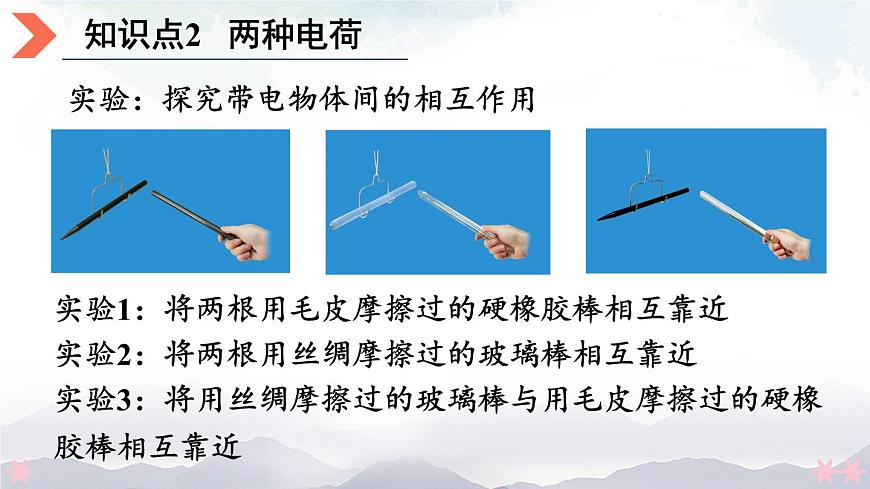 知识点2　两种电荷

实验：探究带电物体间的相互作用

实验1：将两根用毛皮摩擦过的硬橡胶棒相互靠近
实验2：将两根用丝绸摩擦过的玻璃棒相互靠近
实验3：将用丝绸摩擦过的玻璃棒与用毛皮摩擦过的硬橡胶棒相互靠近